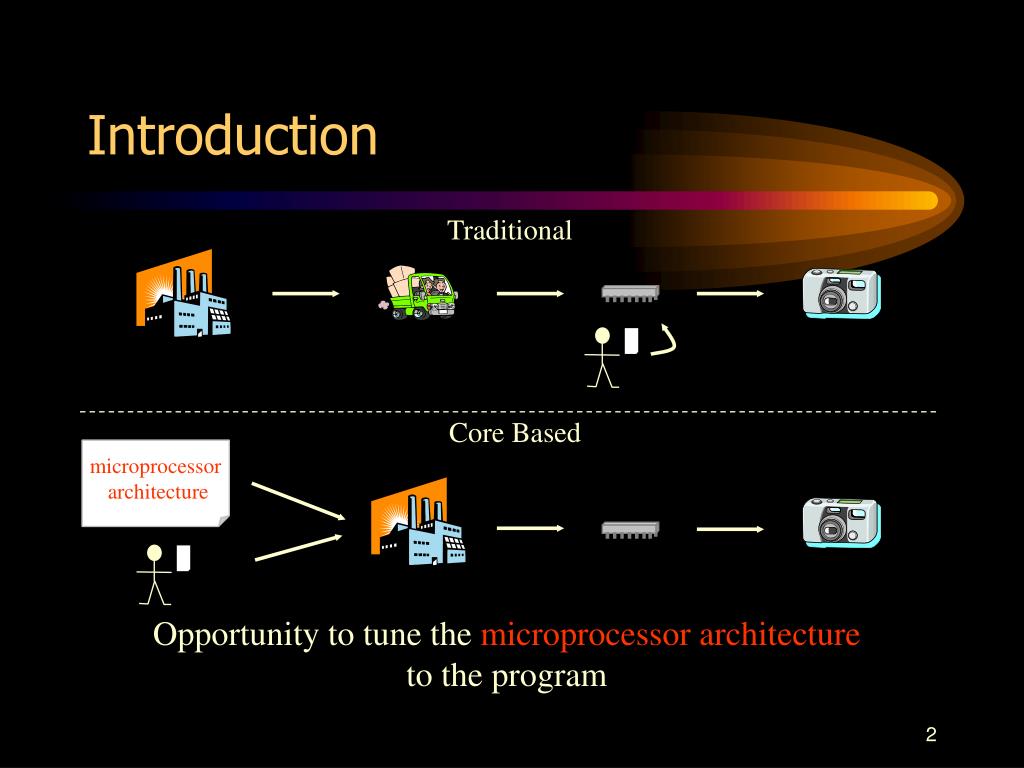 Introduction

Traditional

Core Based

microprocessor architecture

Opportunity to tune the microprocessor architecture to the program

2